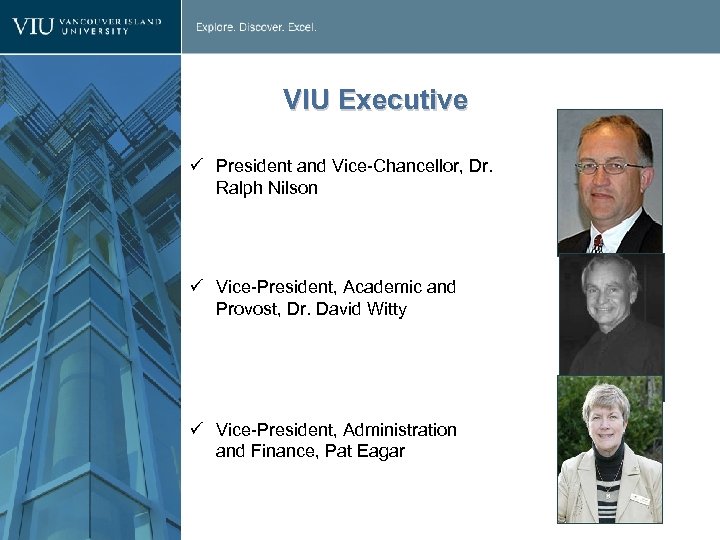 VIU VANCOUVER ISLAND UNIVERSITY

Explore. Discover. Excel.

VIU Executive

✓ President and Vice-Chancellor, Dr. Ralph Nilson

✓ Vice-President, Academic and Provost, Dr. David Witty

✓ Vice-President, Administration and Finance, Pat Eagar